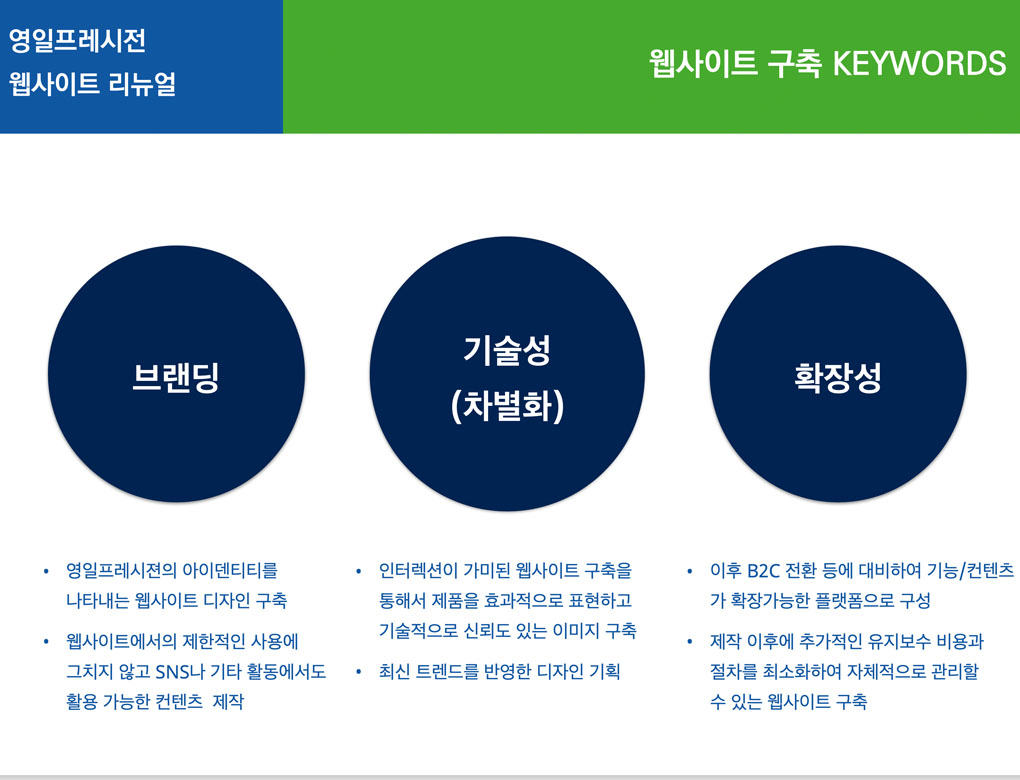 영일프레시전
웹사이트 리뉴얼

웹사이트 구축 KEYWORDS

브랜딩

기술성
(차별화)

확장성

• 영일프레시전의 아이덴티티를 나타내는 웹사이트 디자인 구축
• 웹사이트에서의 제한적인 사용에 그치지 않고 SNS나 기타 활동에서도 활용 가능한 컨텐츠 제작

• 인터렉션이 가미된 웹사이트 구축을 통해서 제품을 효과적으로 표현하고 기술적으로 신뢰도 있는 이미지 구축
• 최신 트렌드를 반영한 디자인 기획

• 이후 B2C 전환 등에 대비하여 기능/컨텐츠가 확장가능한 플랫폼으로 구성
• 제작 이후에 추가적인 유지보수 비용과 절차를 최소화하여 자체적으로 관리할 수 있는 웹사이트 구축